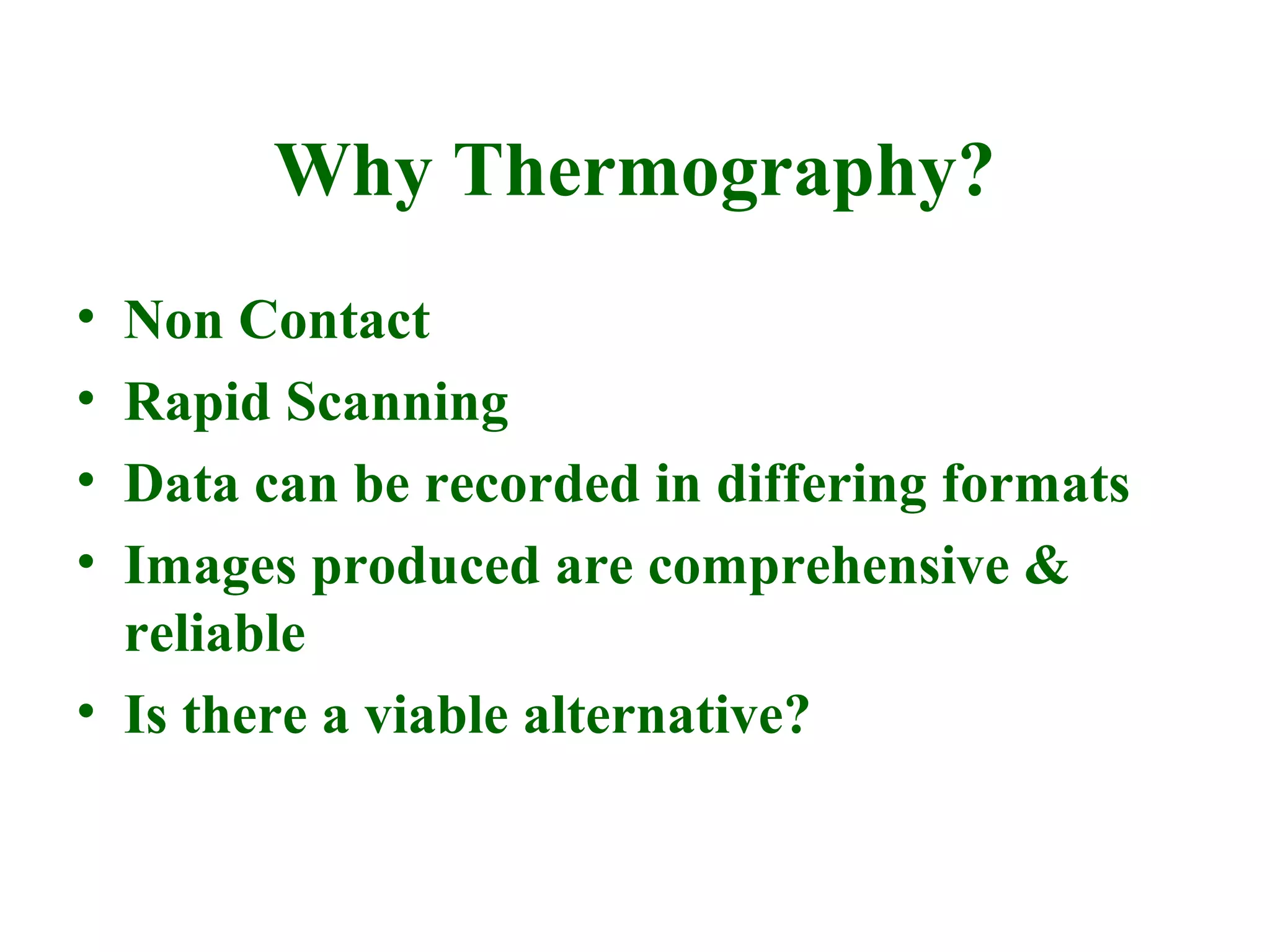 Why Thermography?

• Non Contact
• Rapid Scanning
• Data can be recorded in differing formats
• Images produced are comprehensive & reliable
• Is there a viable alternative?